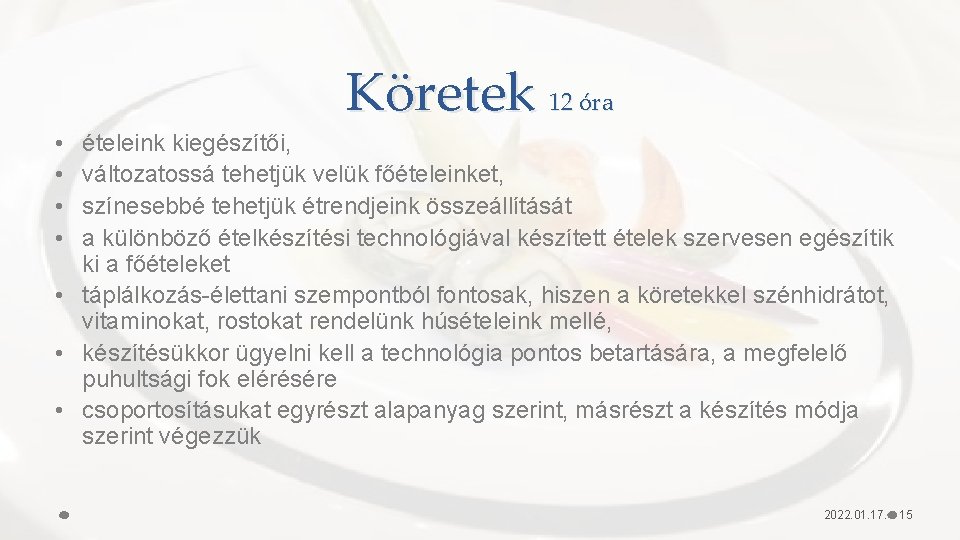 Köretek 12 óra

• ételeink kiegészítői,
• változatossá tehetjük velük főételeinket,
• színesebbé tehetjük étrendjeink összeállítását
• a különböző ételkészítési technológiával készített ételek szervesen egészítik ki a főételeket
• táplálkozás-élettani szempontból fontosak, hiszen a köretekkel szénhidrátot, vitaminokat, rostokat rendelünk húsételeink mellé,
• készítésükkor ügyelni kell a technológia pontos betartására, a megfelelő puhultsági fok elérésére
• csoportosításukat egyrészt alapanyag szerint, másrészt a készítés módja szerint végezzük

2022.01.17. 15